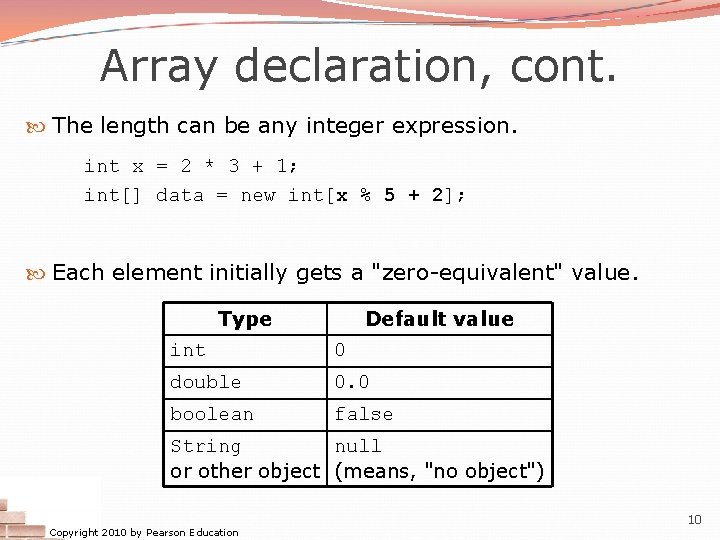 Array declaration, cont.

The length can be any integer expression.

int x = 2 * 3 + 1;
int[] data = new int[x % 5 + 2];

Each element initially gets a "zero-equivalent" value.

| Type | Default value |
|---|---|
| int | 0 |
| double | 0.0 |
| boolean | false |
| String or other object | null (means, "no object") |

Copyright 2010 by Pearson Education

10